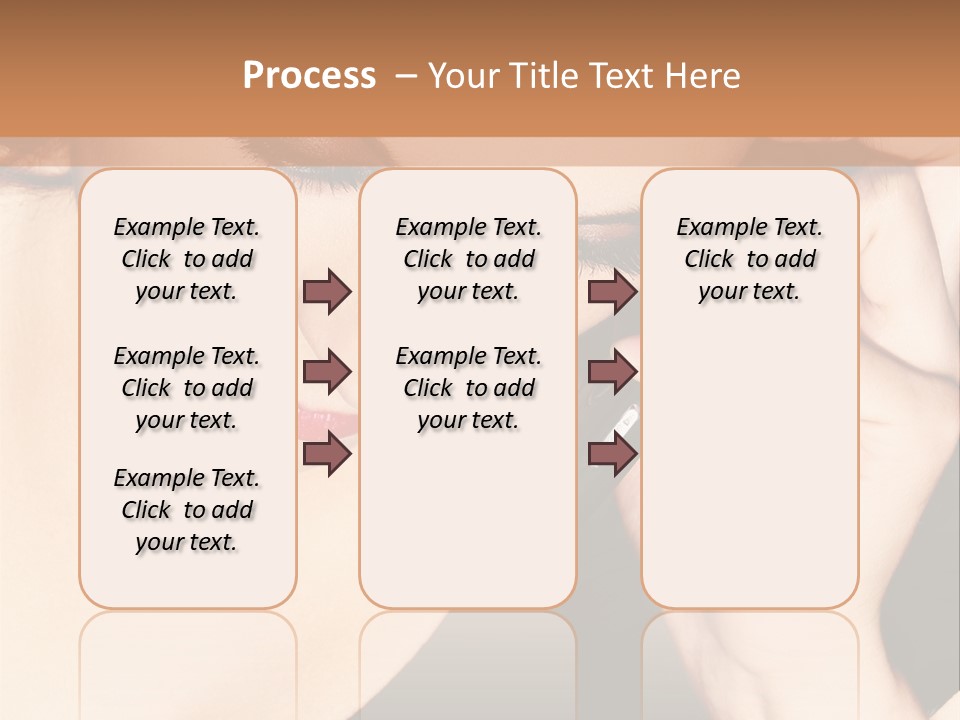 Process – Your Title Text Here

Example Text. Click to add your text.

Example Text. Click to add your text.

Example Text. Click to add your text.

Example Text. Click to add your text.

Example Text. Click to add your text.

Example Text. Click to add your text.